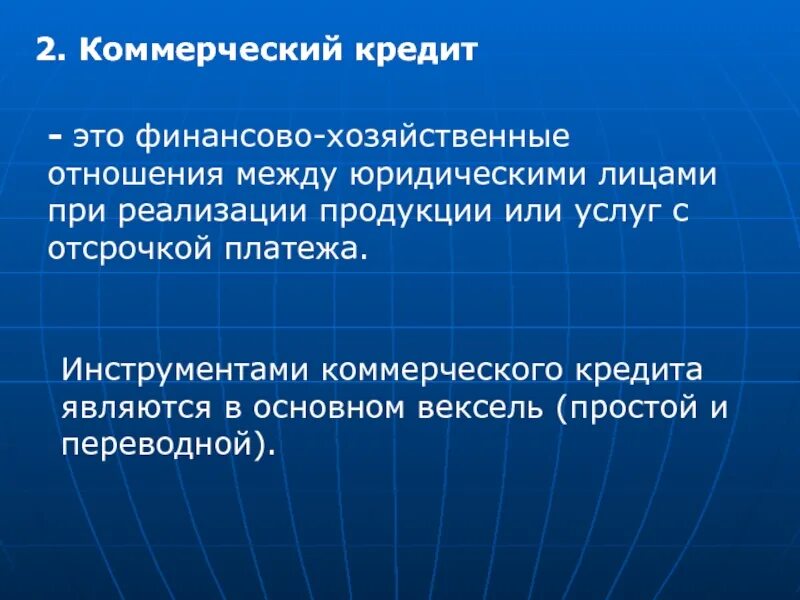 2. Коммерческий кредит

- это финансово-хозяйственные отношения между юридическими лицами при реализации продукции или услуг с отсрочкой платежа.

Инструментами коммерческого кредита являются в основном вексель (простой и переводной).